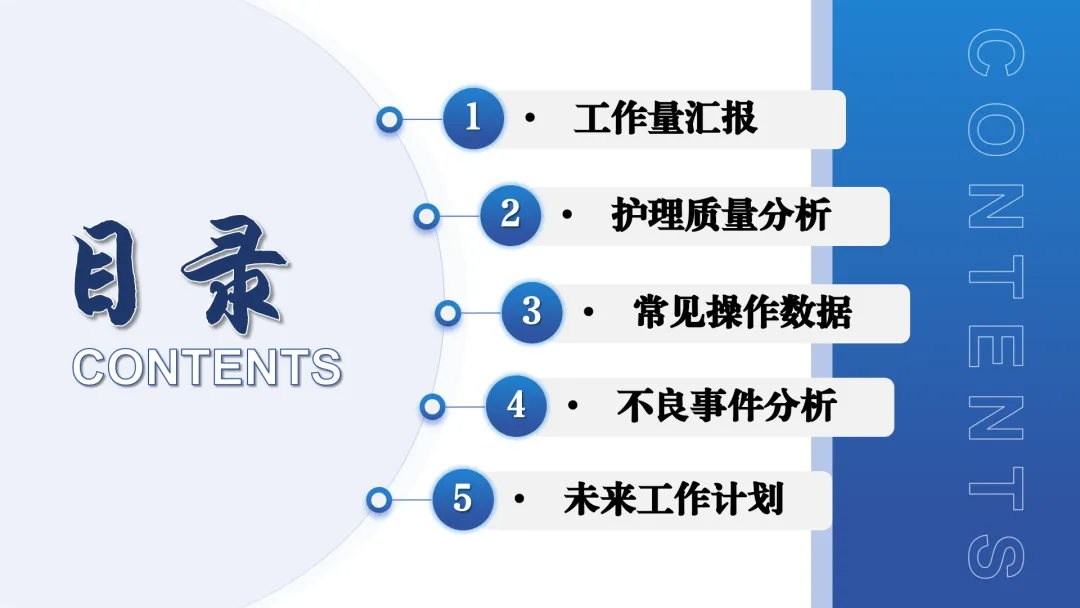 目录
CONTENTS

1 · 工作量汇报

2 · 护理质量分析

3 · 常见操作数据

4 · 不良事件分析

5 · 未来工作计划

CONTENTS